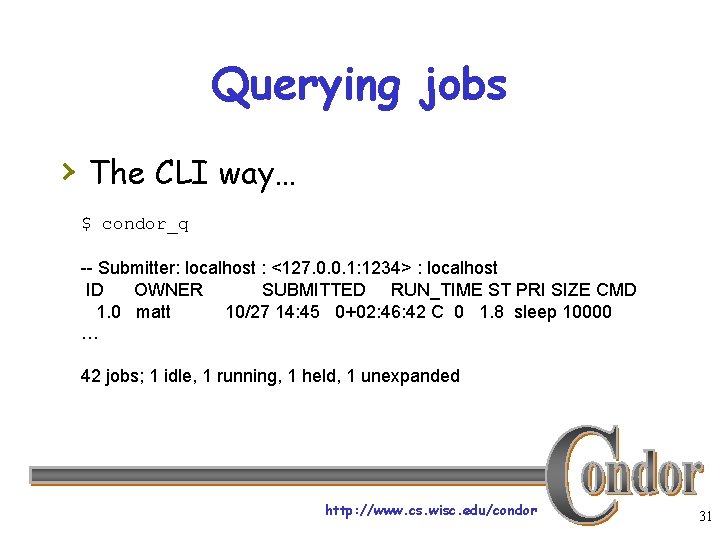 Querying jobs

› The CLI way…

$ condor_q

-- Submitter: localhost : <127.0.0.1:1234> : localhost
ID OWNER SUBMITTED RUN_TIME ST PRI SIZE CMD
1.0 matt 10/27 14:45 0+02:46:42 C 0 1.8 sleep 10000
…

42 jobs; 1 idle, 1 running, 1 held, 1 unexpanded

Condor

http://www.cs.wisc.edu/condor

31